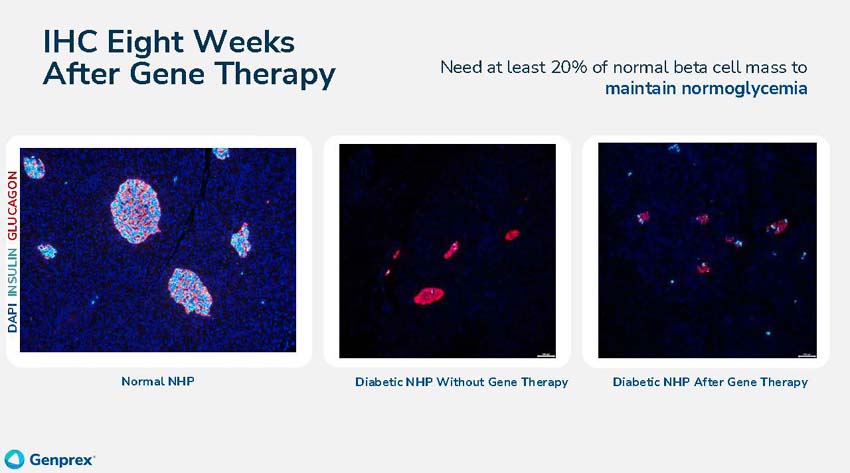 IHC Eight Weeks After Gene Therapy

Need at least 20% of normal beta cell mass to maintain normoglycemia

DAPI INSULIN GLUCAGON

Normal NHP

Diabetic NHP Without Gene Therapy

Diabetic NHP After Gene Therapy

Genprex